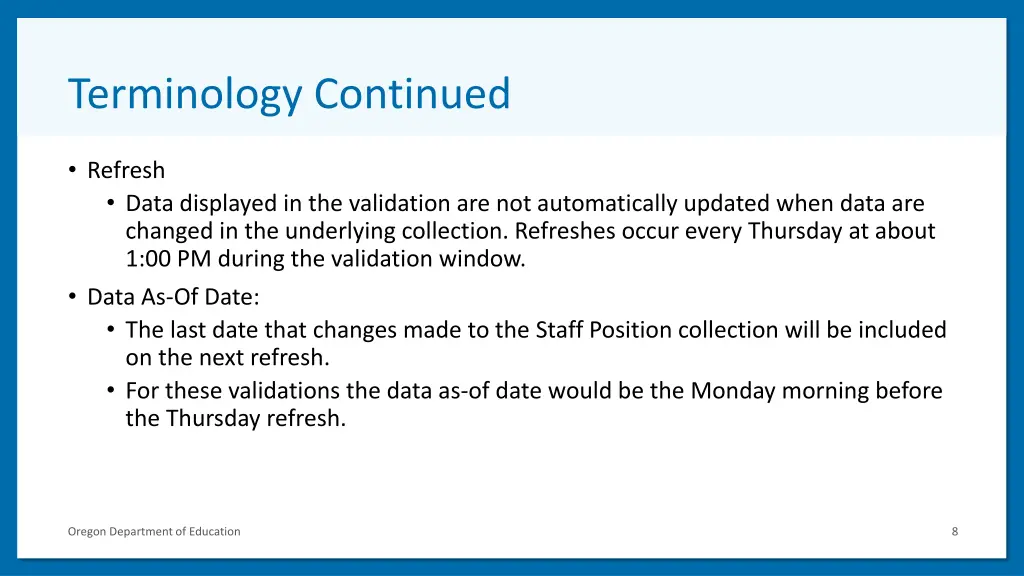 Terminology Continued

• Refresh
  • Data displayed in the validation are not automatically updated when data are changed in the underlying collection. Refreshes occur every Thursday at about 1:00 PM during the validation window.
• Data As-Of Date:
  • The last date that changes made to the Staff Position collection will be included on the next refresh.
  • For these validations the data as-of date would be the Monday morning before the Thursday refresh.

Oregon Department of Education

8